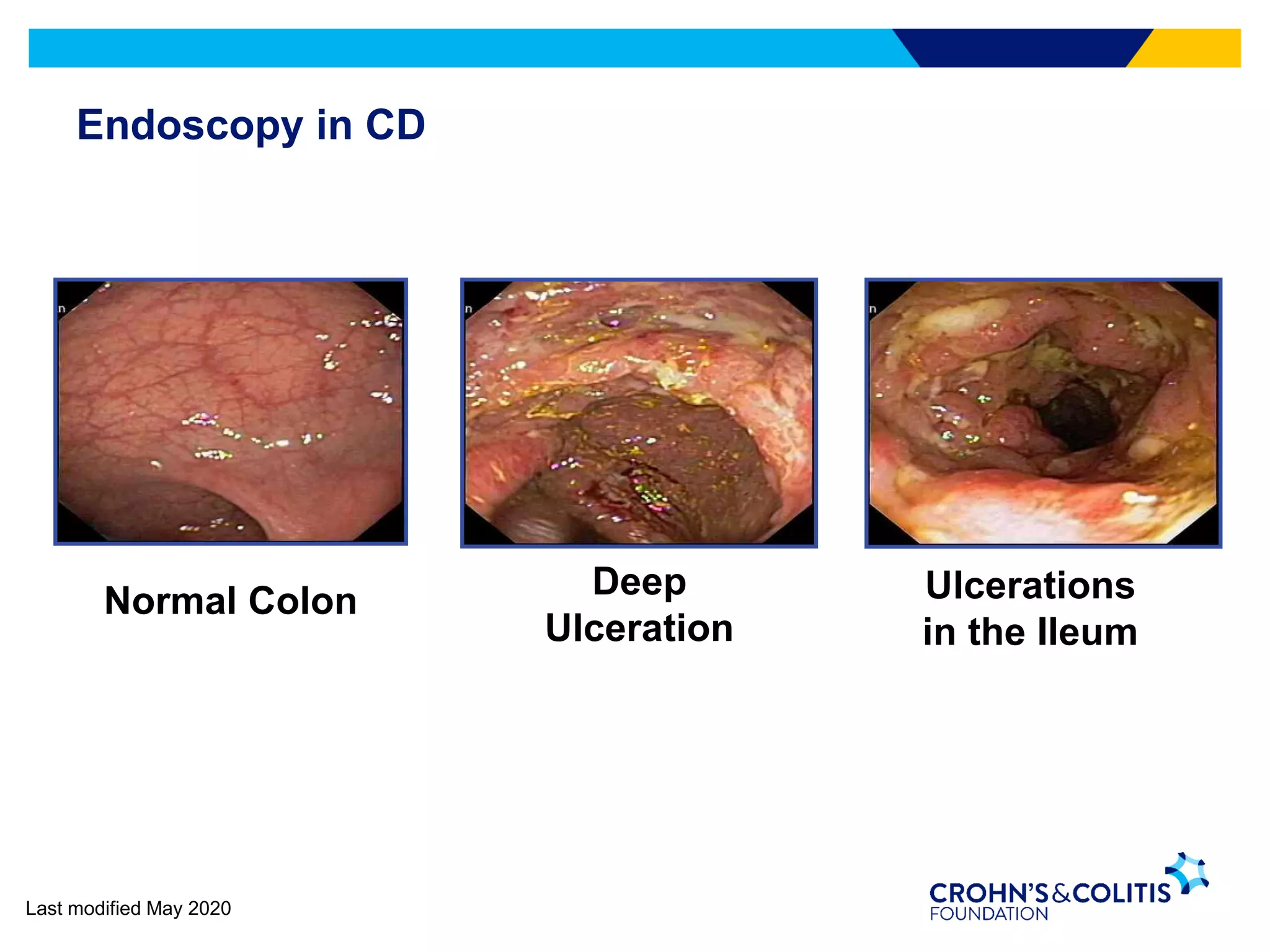 Endoscopy in CD

n

n

n

Normal Colon

Deep
Ulceration

Ulcerations
in the Ileum

Last modified May 2020

CROHN'S&COLITIS
FOUNDATION